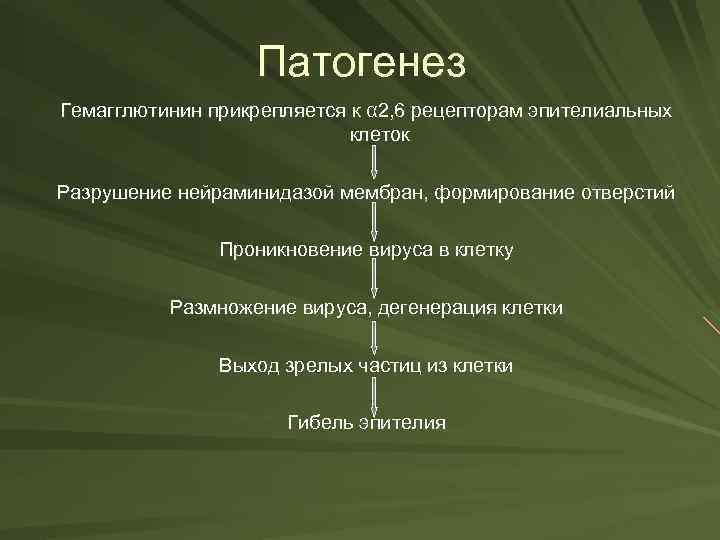 Патогенез

Гемагглютинин прикрепляется к $\alpha$2,6 рецепторам эпителиальных клеток

Разрушение нейраминидазой мембран, формирование отверстий

Проникновение вируса в клетку

Размножение вируса, дегенерация клетки

Выход зрелых частиц из клетки

Гибель эпителия